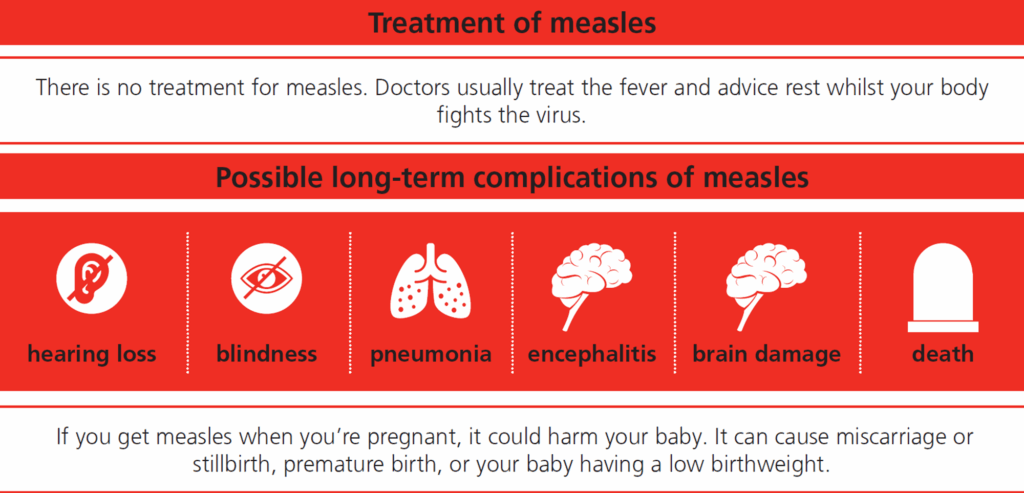 Treatment of measles

There is no treatment for measles. Doctors usually treat the fever and advice rest whilst your body fights the virus.

Possible long-term complications of measles

hearing loss

blindness

pneumonia

encephalitis

brain damage

death

If you get measles when you're pregnant, it could harm your baby. It can cause miscarriage or stillbirth, premature birth, or your baby having a low birthweight.